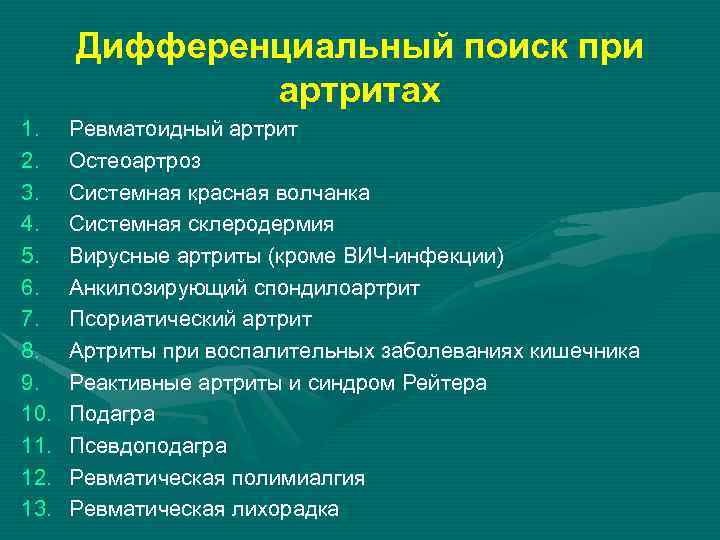 Дифференциальный поиск при артритах

1. Ревматоидный артрит
2. Остеоартроз
3. Системная красная волчанка
4. Системная склеродермия
5. Вирусные артриты (кроме ВИЧ-инфекции)
6. Анкилозирующий спондилоартрит
7. Псориатический артрит
8. Артриты при воспалительных заболеваниях кишечника
9. Реактивные артриты и синдром Рейтера
10. Подагра
11. Псевдоподагра
12. Ревматическая полимиалгия
13. Ревматическая лихорадка